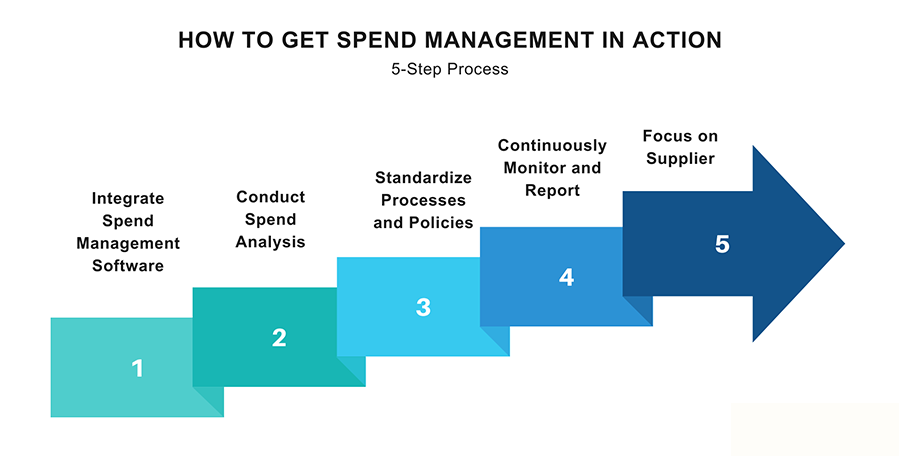 HOW TO GET SPEND MANAGEMENT IN ACTION

5-Step Process

Integrate Spend Management Software

1

Conduct Spend Analysis

2

Standardize Processes and Policies

3

Continuously Monitor and Report

4

Focus on Supplier

5